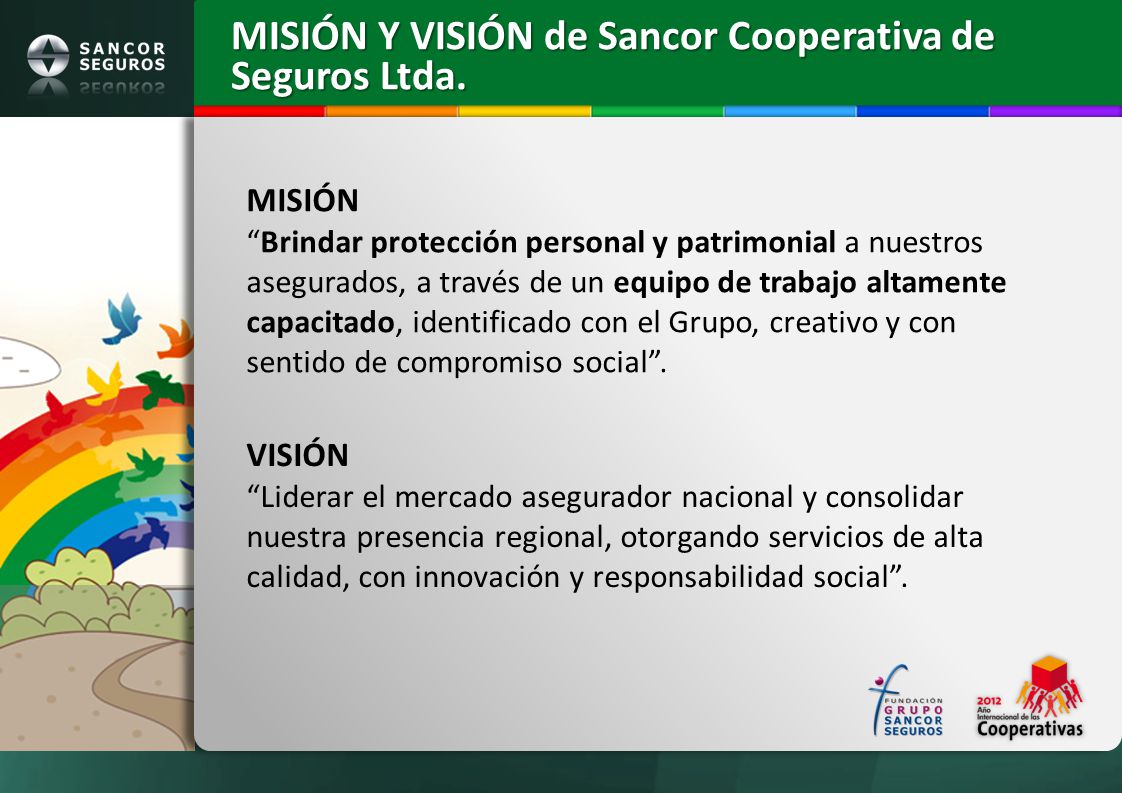 SANCOR SEGUROS

MISIÓN Y VISIÓN de Sancor Cooperativa de Seguros Ltda.

MISIÓN
“Brindar protección personal y patrimonial a nuestros asegurados, a través de un equipo de trabajo altamente capacitado, identificado con el Grupo, creativo y con sentido de compromiso social”.

VISIÓN
“Liderar el mercado asegurador nacional y consolidar nuestra presencia regional, otorgando servicios de alta calidad, con innovación y responsabilidad social”.

FUNDACIÓN GRUPO SANCOR SEGUROS

2012 Año Internacional de las Cooperativas